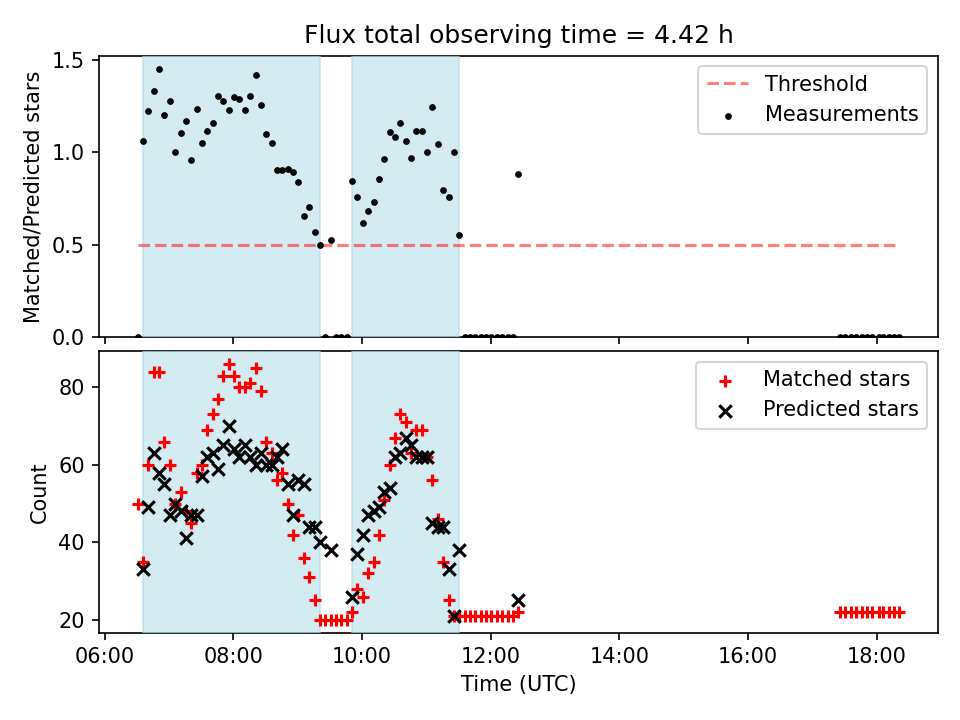 Flux total observing time = 4.42 h

Matched/Predicted stars

1.5
1.0
0.5
0.0

Threshold
Measurements

Count

80
60
40
20

Matched stars
Predicted stars

06:00
08:00
10:00
12:00
14:00
16:00
18:00

Time (UTC)